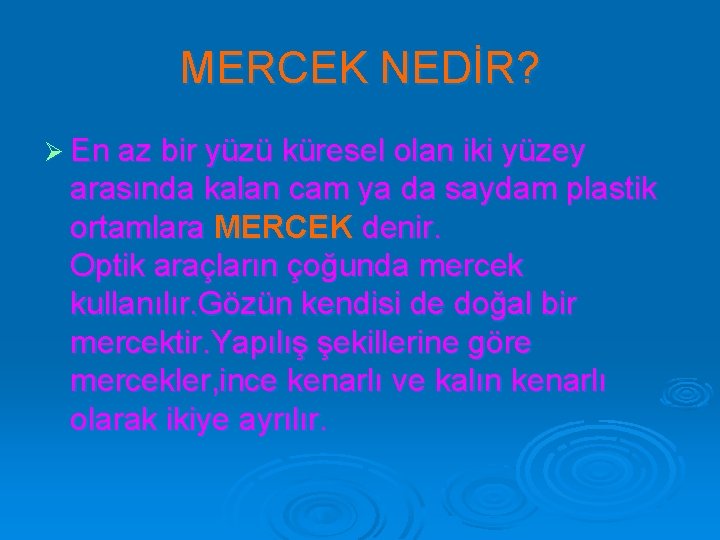 MERCEK NEDİR?

➢ En az bir yüzü küresel olan iki yüzey arasında kalan cam ya da saydam plastik ortamlara MERCEK denir.
Optik araçların çoğunda mercek kullanılır.Gözün kendisi de doğal bir mercektir.Yapılış şekillerine göre mercekler,ince kenarlı ve kalın kenarlı olarak ikiye ayrılır.